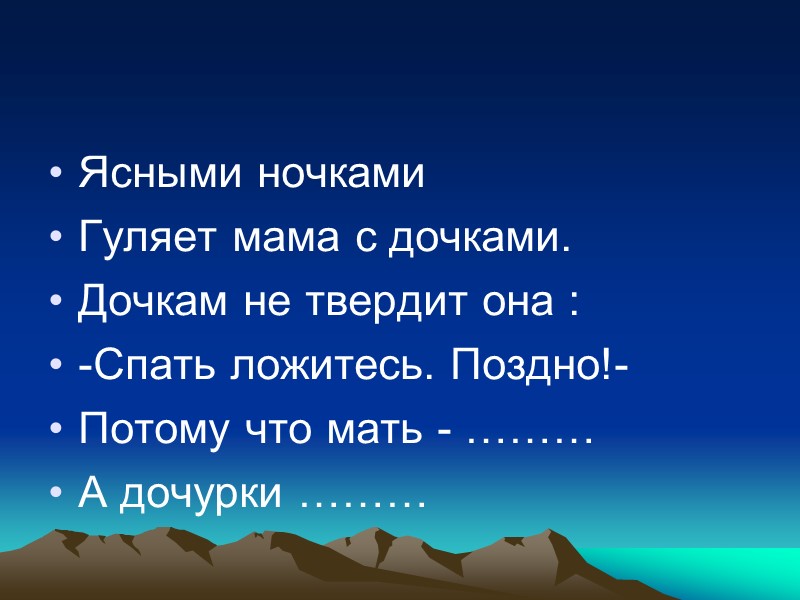 • Ясными ночками
• Гуляет мама с дочками.
• Дочкам не твердит она :
• -Спать ложитесь. Поздно!-
• Потому что мать - ………
• А дочурки ………